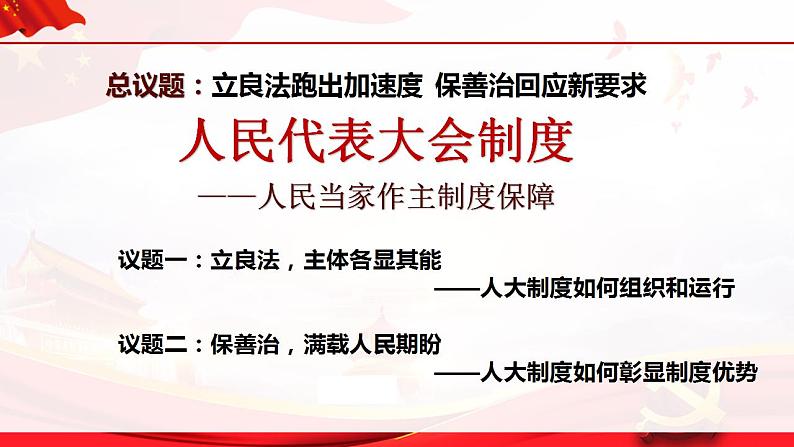 总议题：立良法跑出加速度 保善治回应新要求

人民代表大会制度

——人民当家作主制度保障

议题一：立良法，主体各显其能
——人大制度如何组织和运行

议题二：保善治，满载人民期盼
——人大制度如何彰显制度优势